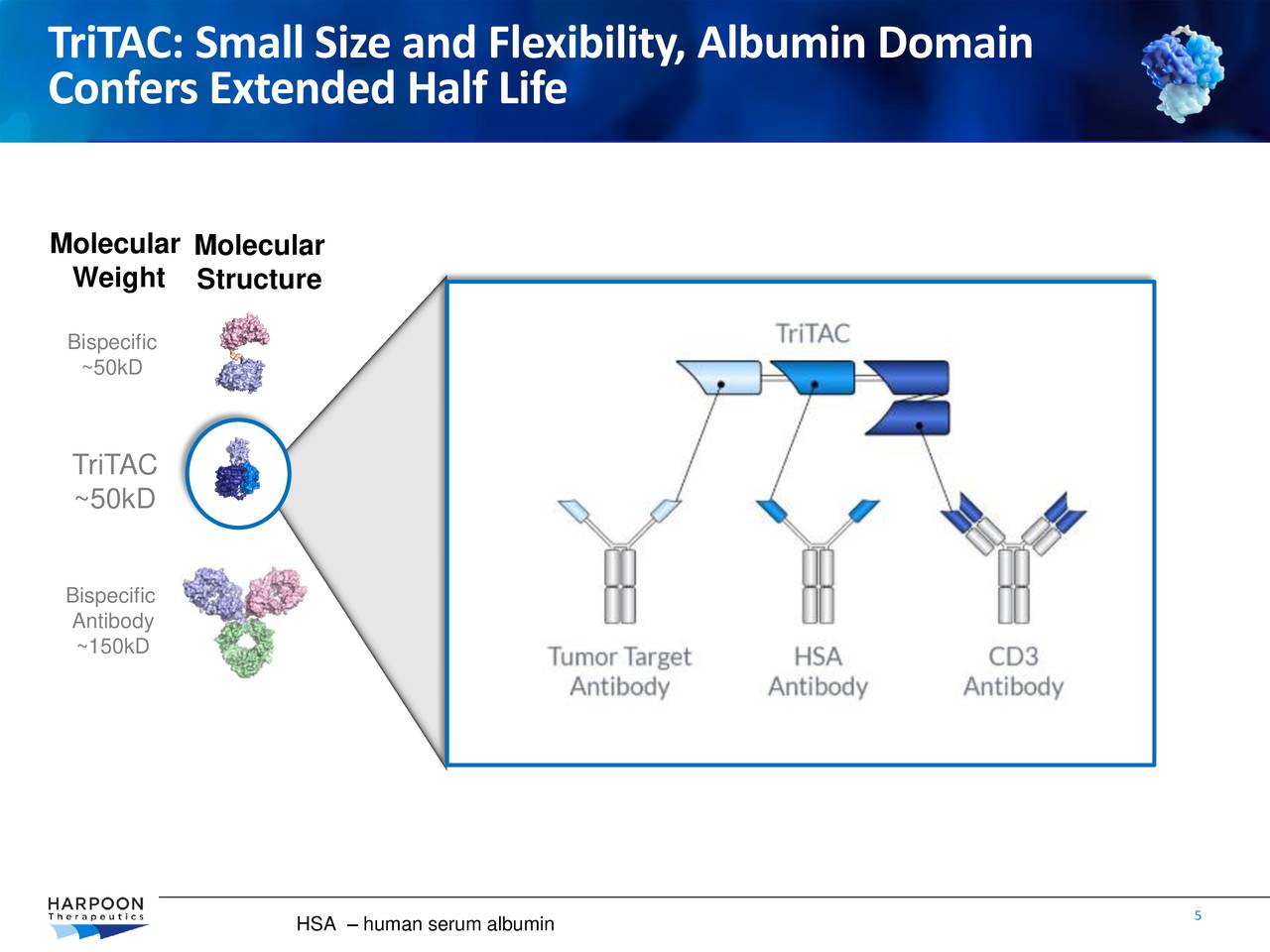 TriTAC: Small Size and Flexibility, Albumin Domain Confers Extended Half Life

Molecular Weight

Molecular Structure

Bispecific ~50kD

TriTAC ~50kD

Bispecific Antibody ~150kD

TriTAC

Tumor Target Antibody

HSA Antibody

CD3 Antibody

HARPOON Therapeutics

HSA – human serum albumin

5